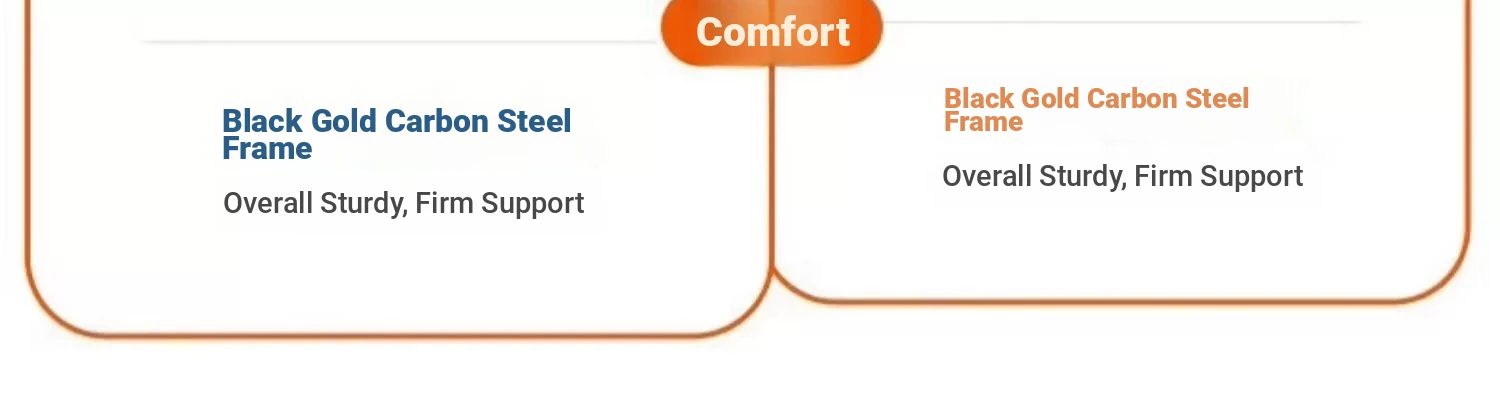 Comfort

Black Gold Carbon Steel Frame

Overall Sturdy, Firm Support

Black Gold Carbon Steel Frame

Overall Sturdy, Firm Support